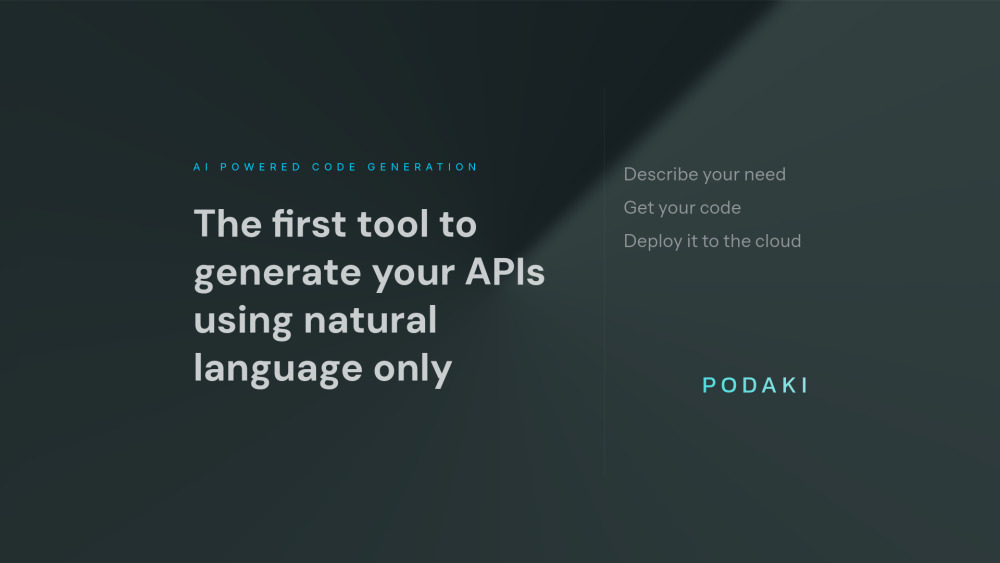 AI POWERED CODE GENERATION

The first tool to generate your APIs using natural language only

Describe your need

Get your code

Deploy it to the cloud

PODAKI